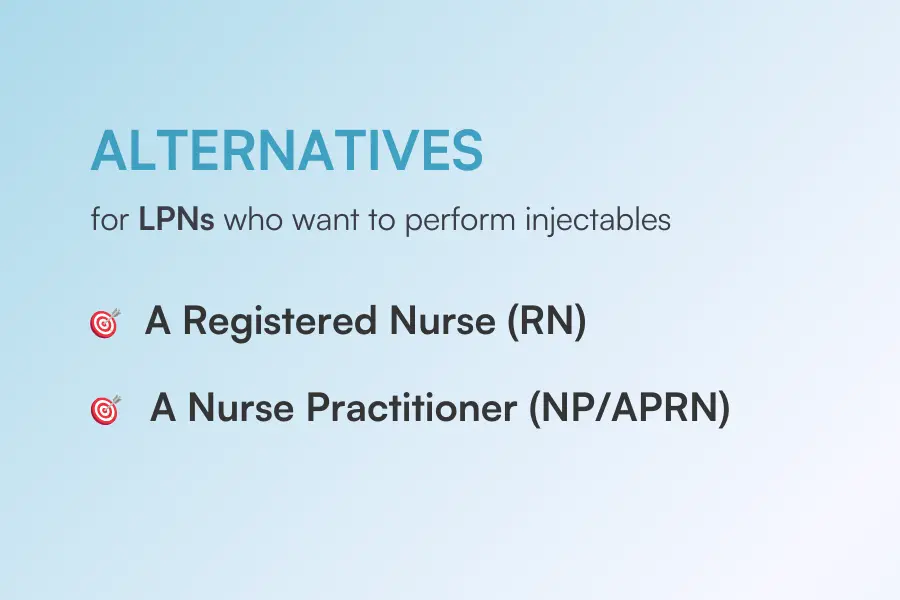 ALTERNATIVES

for LPNs who want to perform injectables

A Registered Nurse (RN)

A Nurse Practitioner (NP/APRN)